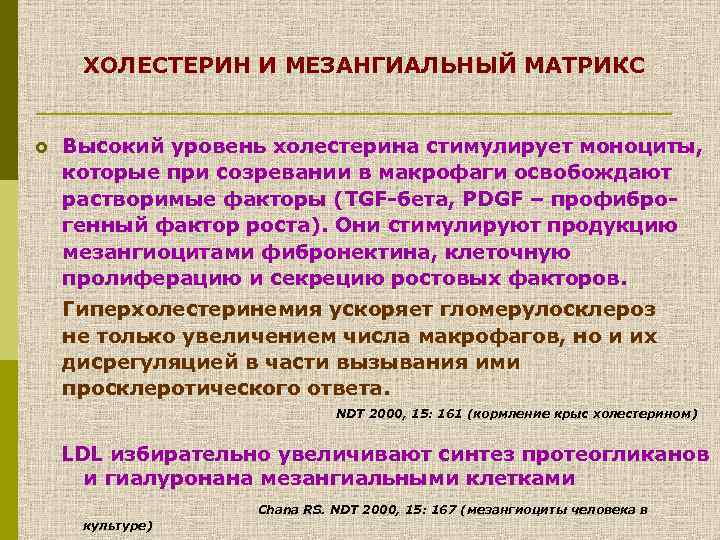 ХОЛЕСТЕРИН И МЕЗАНГИАЛЬНЫЙ МАТРИКС

Высокий уровень холестерина стимулирует моноциты, которые при созревании в макрофаги освобождают растворимые факторы (TGF-бета, PDGF – профиброгенный фактор роста). Они стимулируют продукцию мезангиоцитами фибронектина, клеточную пролиферацию и секрецию ростовых факторов.

Гиперхолестеринемия ускоряет гломерулосклероз не только увеличением числа макрофагов, но и их дисрегуляцией в части вызывания ими просклеротического ответа.

NDT 2000, 15: 161 (кормление крыс холестерином)

LDL избирательно увеличивают синтез протеогликанов и гиалуронана мезангиальными клетками

Chana RS. NDT 2000, 15: 167 (мезангиоциты человека в культуре)